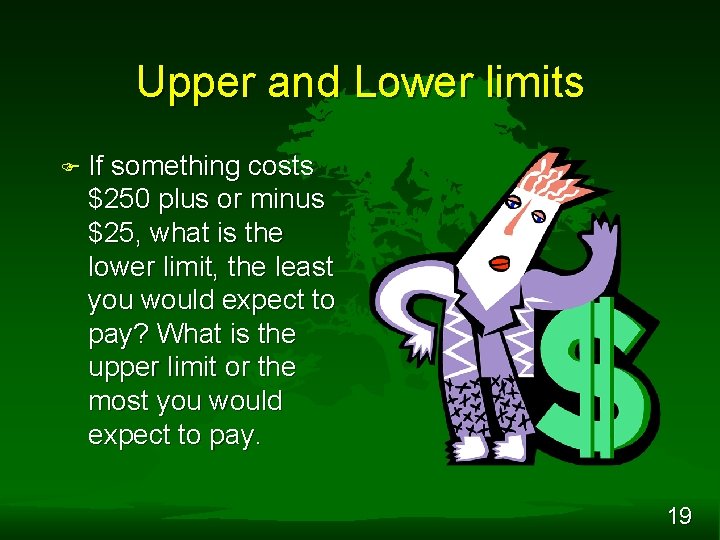 Upper and Lower limits

If something costs \$250 plus or minus \$25, what is the lower limit, the least you would expect to pay? What is the upper limit or the most you would expect to pay.

19